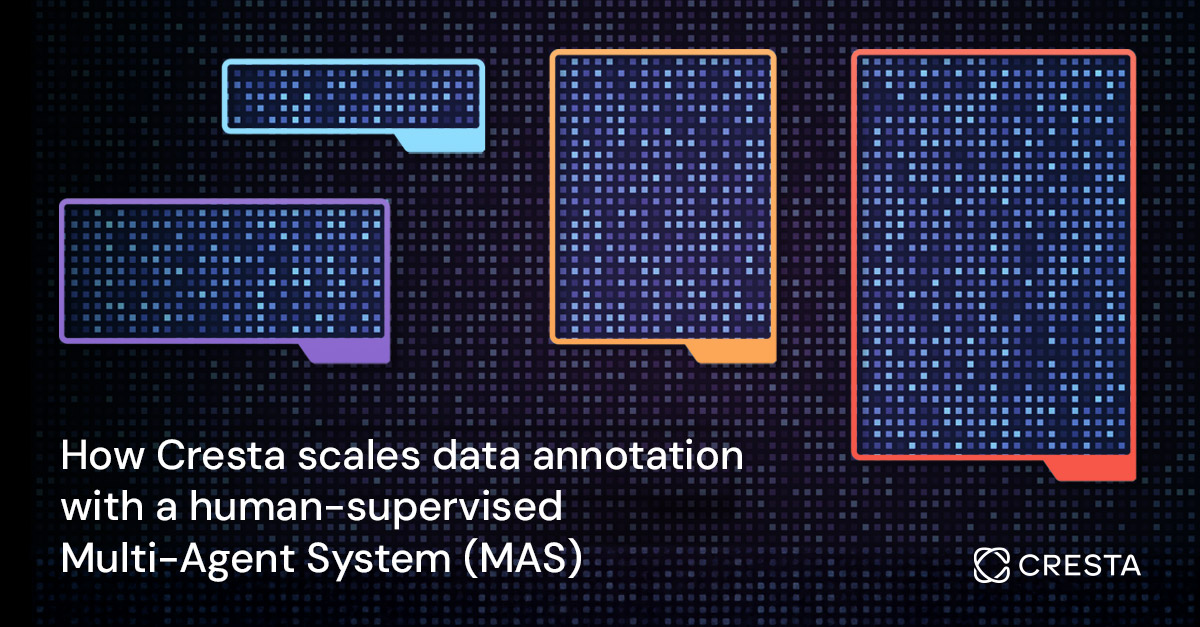 How Cresta scales data annotation with a human-supervised Multi-Agent System (MAS)

CRESTA